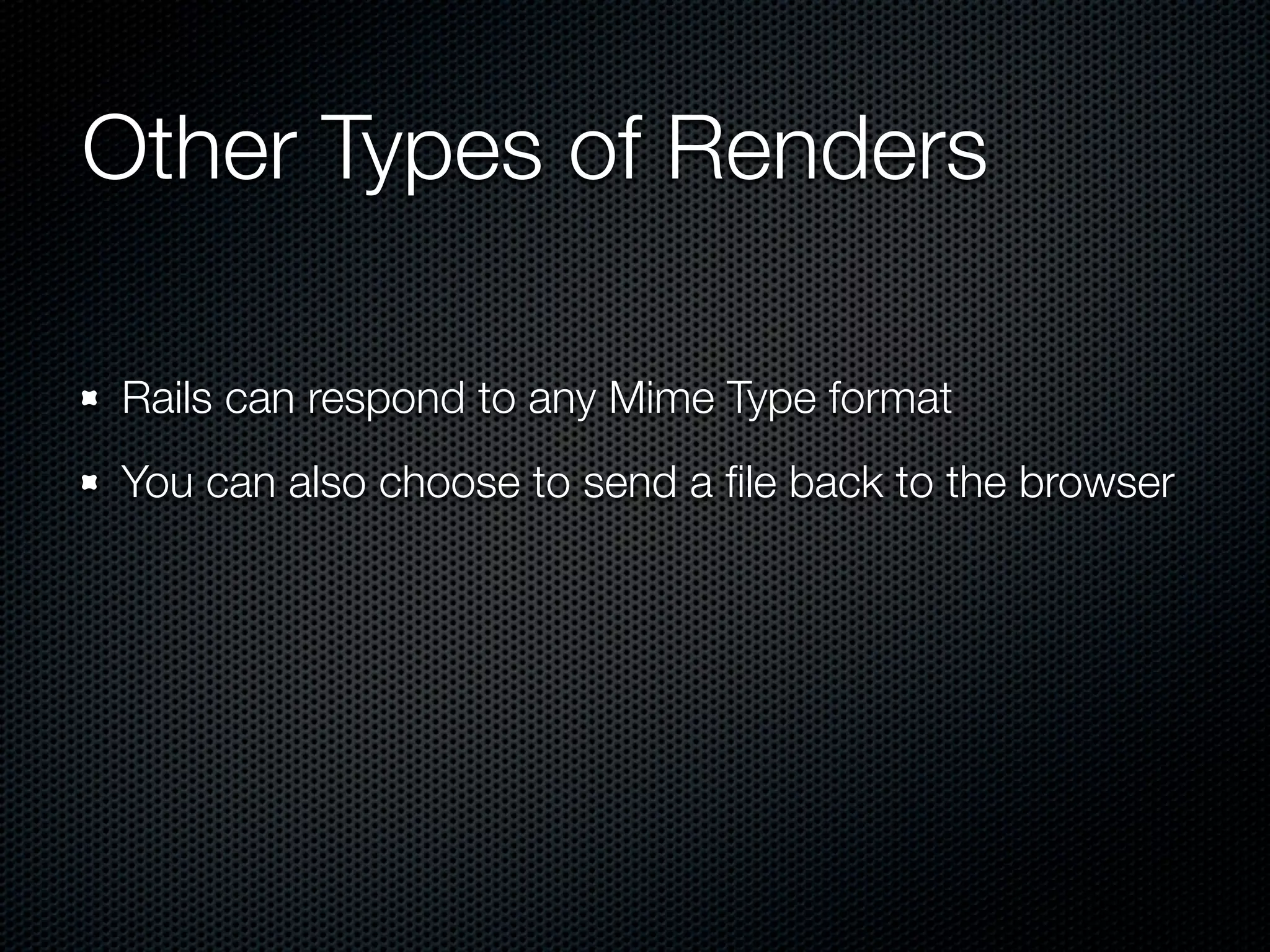 Other Types of Renders

- Rails can respond to any Mime Type format
- You can also choose to send a file back to the browser